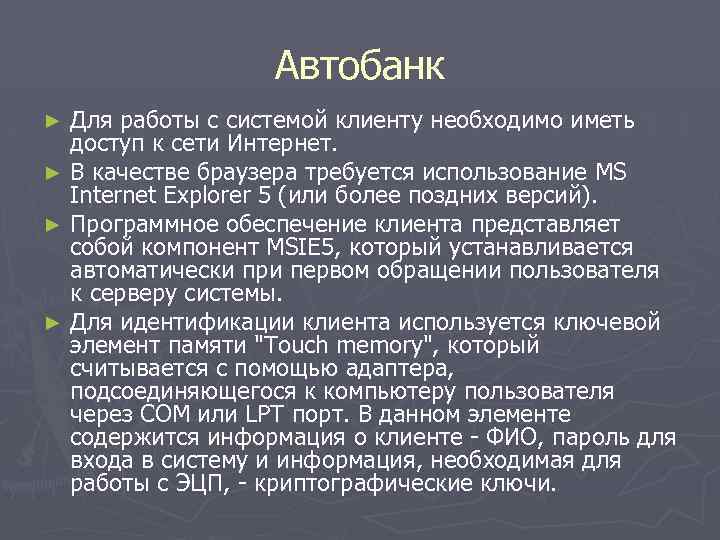 Автобанк

► Для работы с системой клиенту необходимо иметь доступ к сети Интернет.

► В качестве браузера требуется использование MS Internet Explorer 5 (или более поздних версий).

► Программное обеспечение клиента представляет собой компонент MSIE5, который устанавливается автоматически при первом обращении пользователя к серверу системы.

► Для идентификации клиента используется ключевой элемент памяти "Touch memory", который считывается с помощью адаптера, подсоединяющегося к компьютеру пользователя через COM или LPT порт. В данном элементе содержится информация о клиенте - ФИО, пароль для входа в систему и информация, необходимая для работы с ЭЦП, - криптографические ключи.